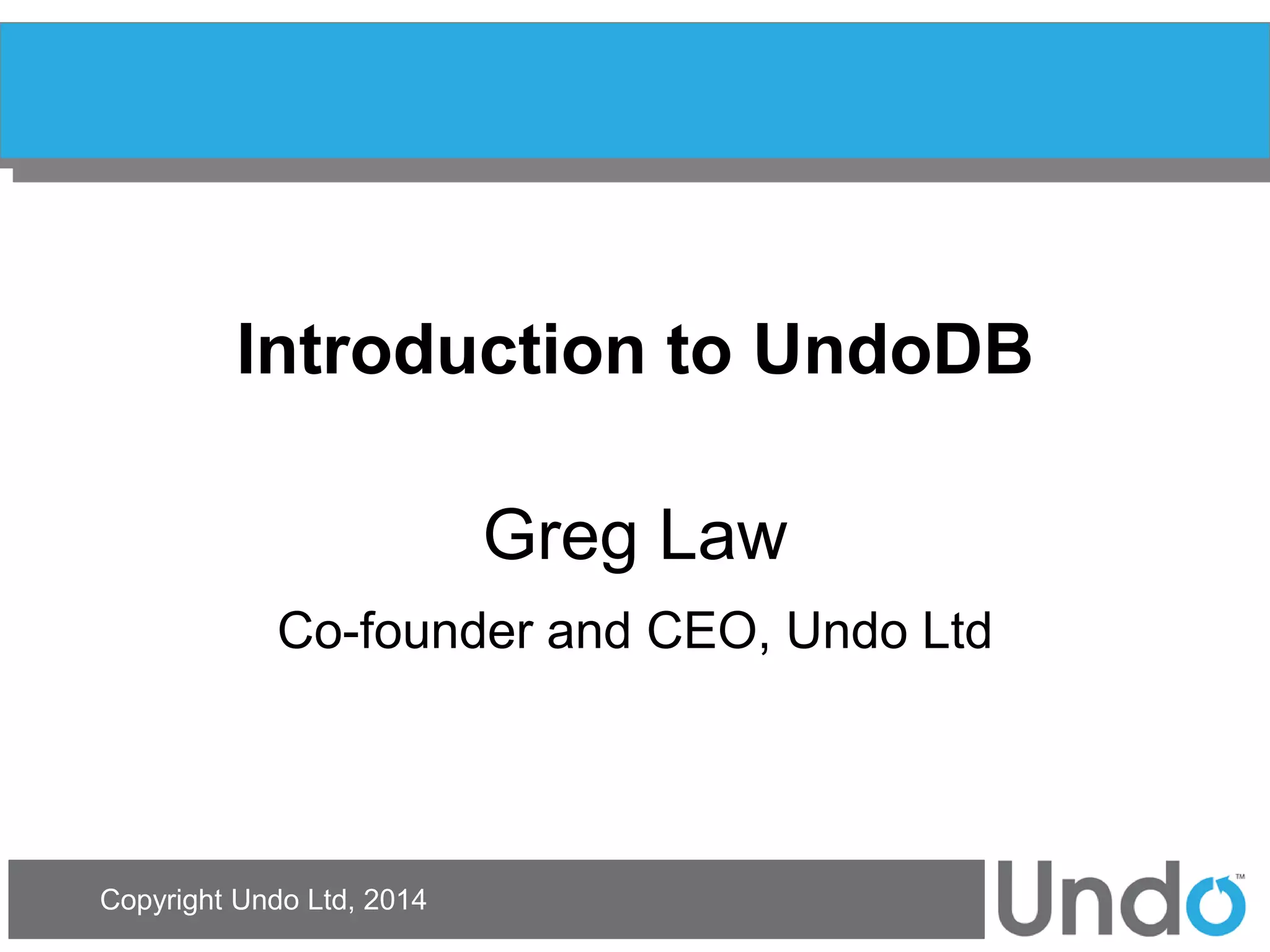 Introduction to UndoDB

Greg Law

Co-founder and CEO, Undo Ltd

Copyright Undo Ltd, 2014

Undo™